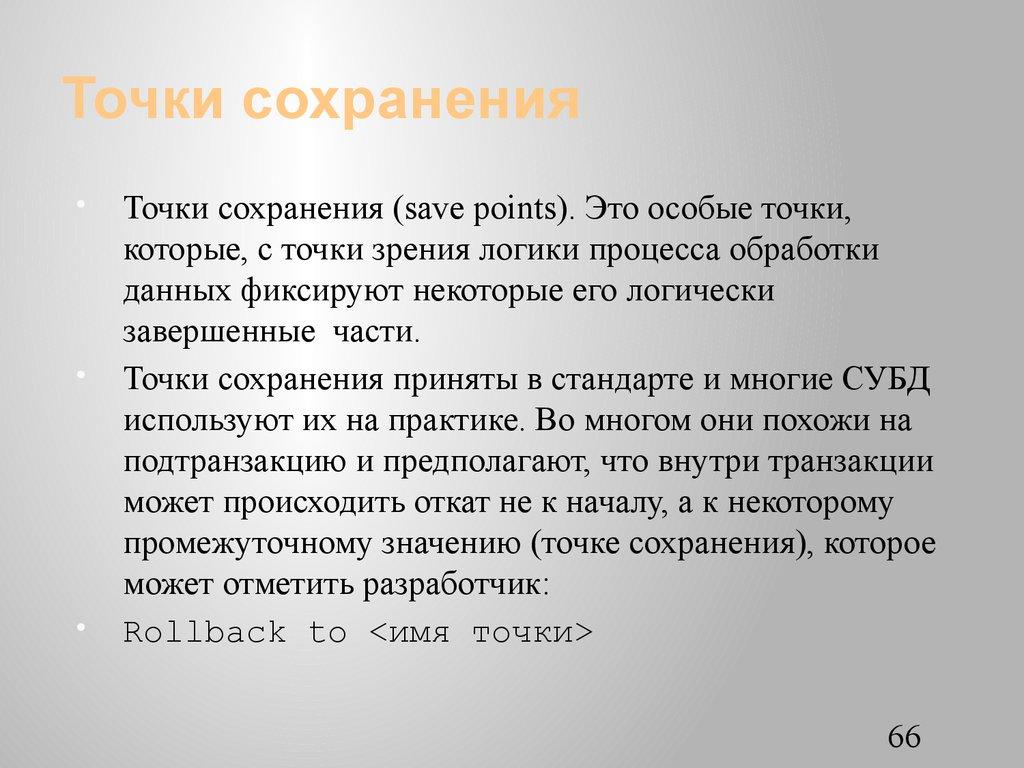 Точки сохранения

• Точки сохранения (save points). Это особые точки, которые, с точки зрения логики процесса обработки данных фиксируют некоторые его логически завершенные части.

• Точки сохранения приняты в стандарте и многие СУБД используют их на практике. Во многом они похожи на подтранзакцию и предполагают, что внутри транзакции может происходить откат не к началу, а к некоторому промежуточному значению (точке сохранения), которое может отметить разработчик:

• Rollback to <имя точки>

66